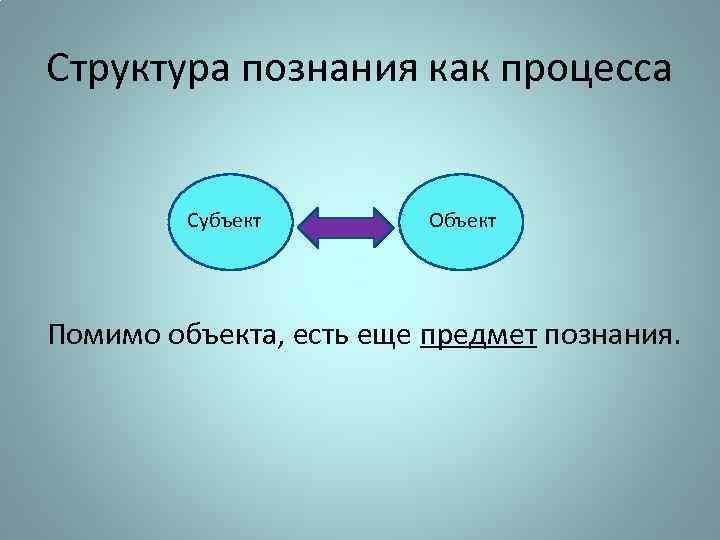 Структура познания как процесса

Субъект

Объект

Помимо объекта, есть еще предмет познания.